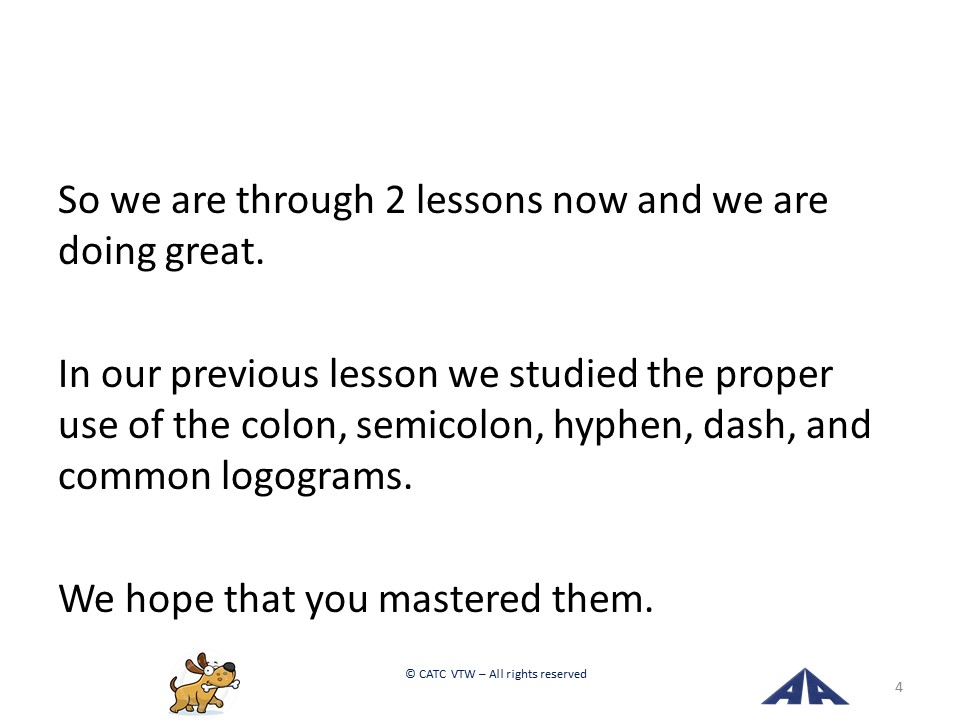 So we are through 2 lessons now and we are doing great.

In our previous lesson we studied the proper use of the colon, semicolon, hyphen, dash, and common logograms.

We hope that you mastered them.

© CATC VTW – All rights reserved

4